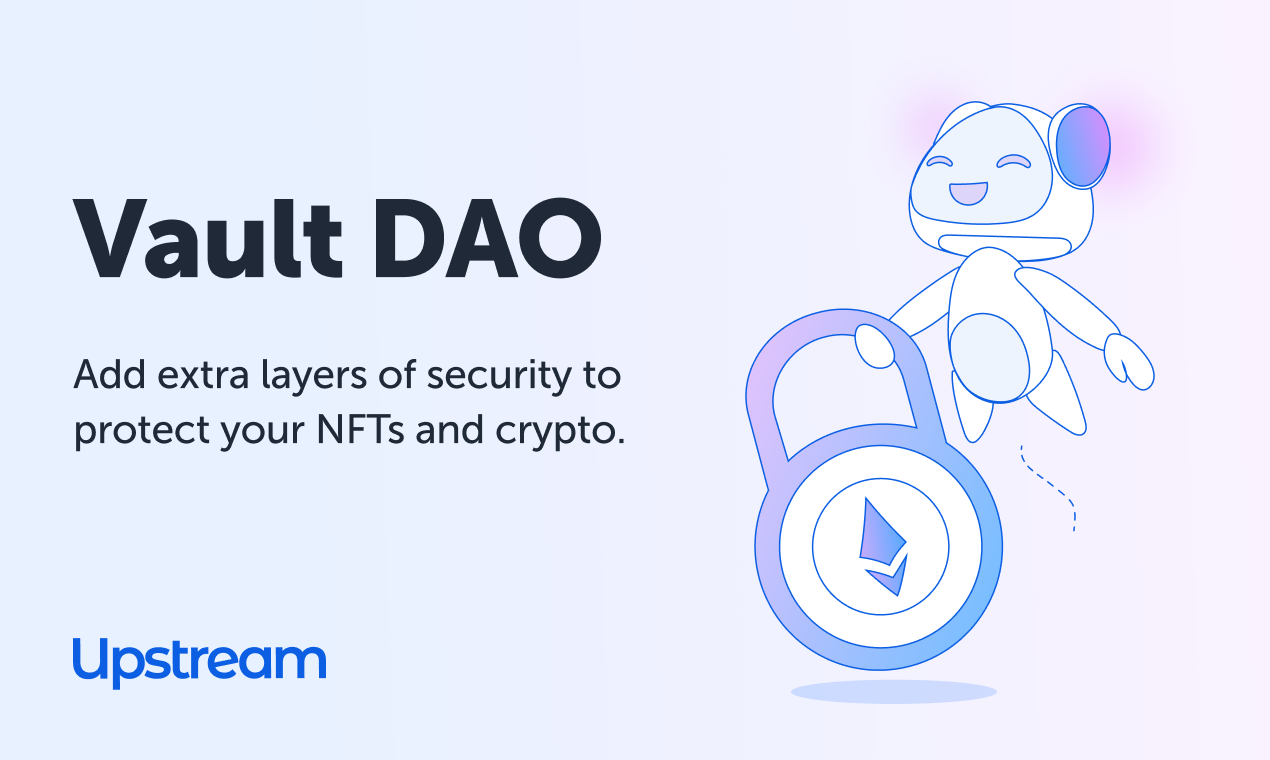 Vault DAO

Add extra layers of security to protect your NFTs and crypto.

Upstream